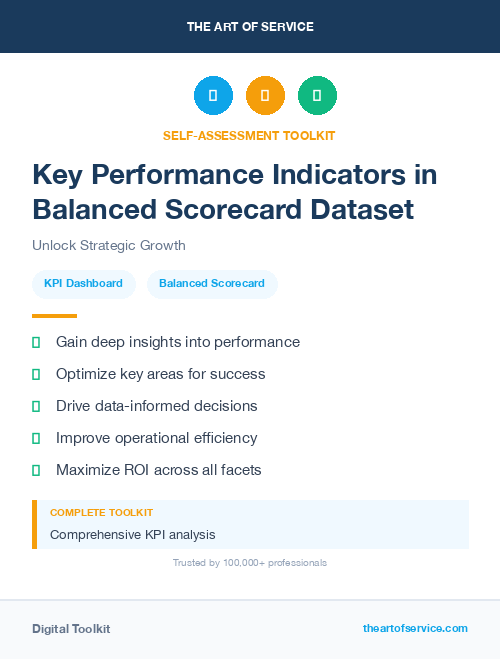 THE ART OF SERVICE

SELF-ASSESSMENT TOOLKIT

Key Performance Indicators in Balanced Scorecard Dataset

Unlock Strategic Growth

KPI Dashboard

Balanced Scorecard

Gain deep insights into performance

Optimize key areas for success

Drive data-informed decisions

Improve operational efficiency

Maximize ROI across all facets

COMPLETE TOOLKIT

Comprehensive KPI analysis

Trusted by 100,000+ professionals

Digital Toolkit

theartofservice.com